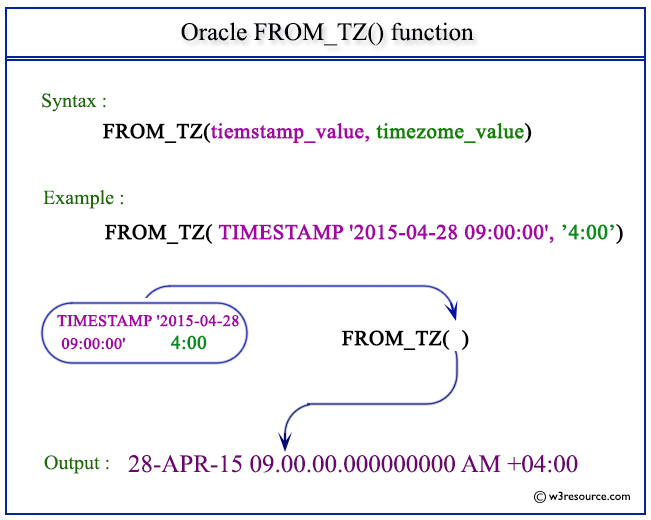 Oracle FROM_TZ() function

Syntax :

FROM_TZ(tiemstamp_value, timezome_value)

Example :

FROM_TZ( TIMESTAMP '2015-04-28 09:00:00', ’4:00’)

TIMESTAMP '2015-04-28 09:00:00'

4:00

FROM_TZ( )

Output : 28-APR-15 09.00.00.000000000 AM +04:00

© w3resource.com